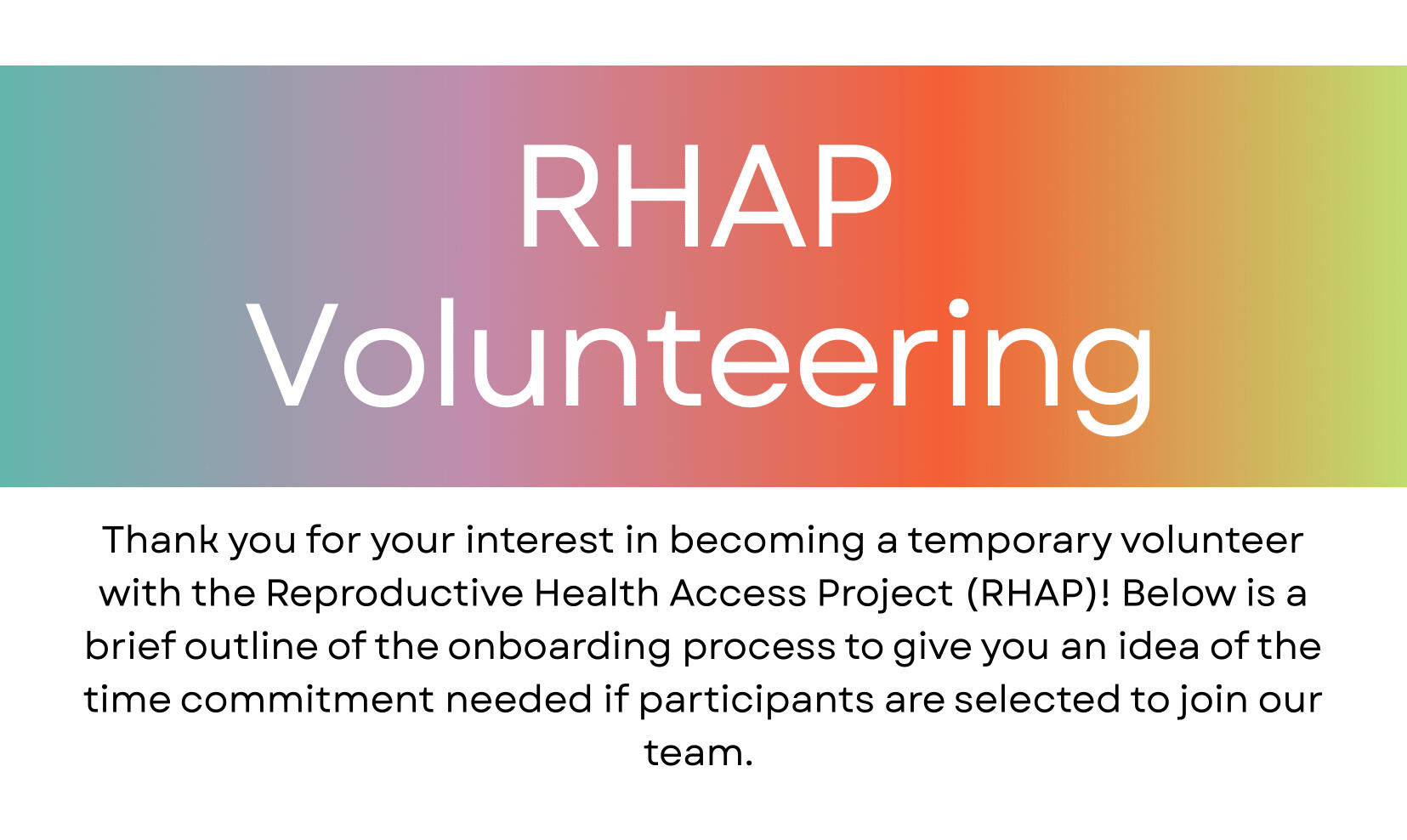 RHAP Volunteering

Thank you for your interest in becoming a temporary volunteer with the Reproductive Health Access Project (RHAP)! Below is a brief outline of the onboarding process to give you an idea of the time commitment needed if participants are selected to join our team.